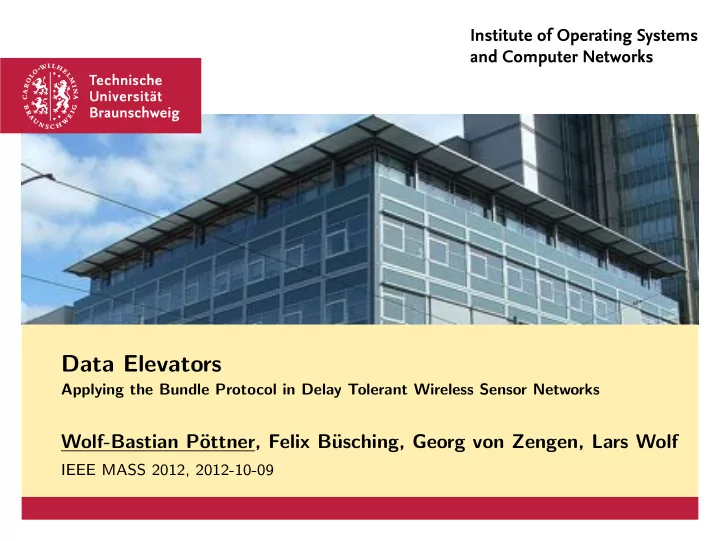 Institute of Operating Systems and Computer Networks

CAROLO-WILHELMINA BRAUNSCHWEIG

Technische Universität Braunschweig

Data Elevators
Applying the Bundle Protocol in Delay Tolerant Wireless Sensor Networks

Wolf-Bastian Pöttner, Felix Büsching, Georg von Zengen, Lars Wolf
IEEE MASS 2012, 2012-10-09